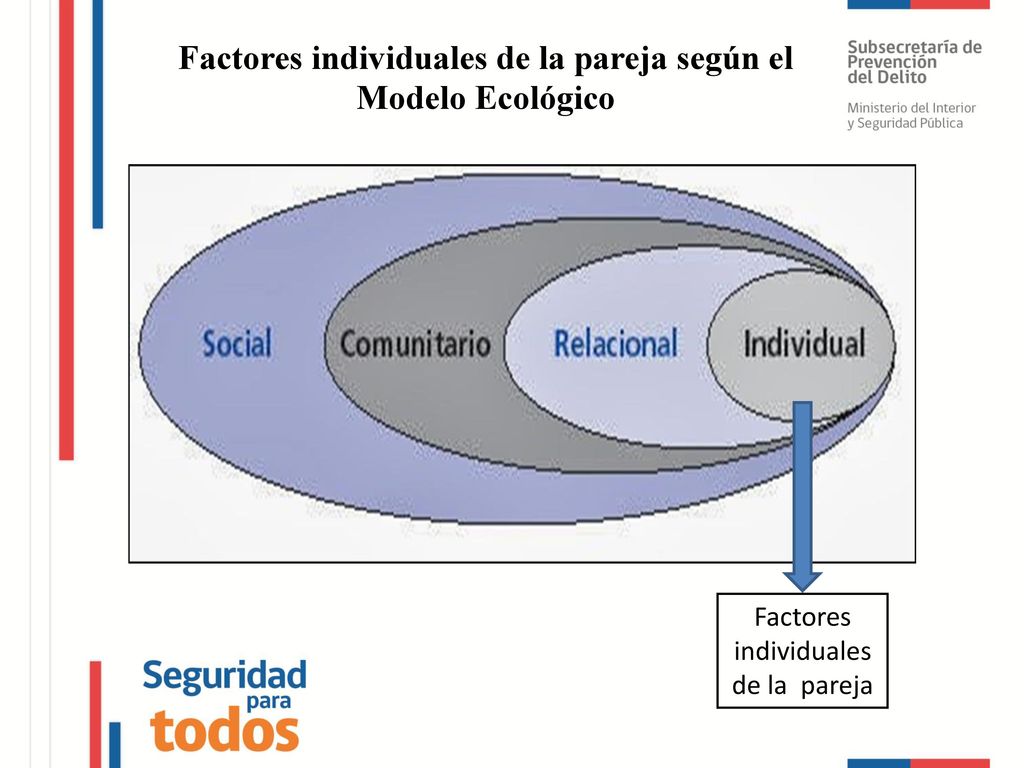 Factores individuales de la pareja según el Modelo Ecológico

Subsecretaría de Prevención del Delito

Ministerio del Interior y Seguridad Pública

Social

Comunitario

Relacional

Individual

Factores individuales de la pareja

Seguridad para todos